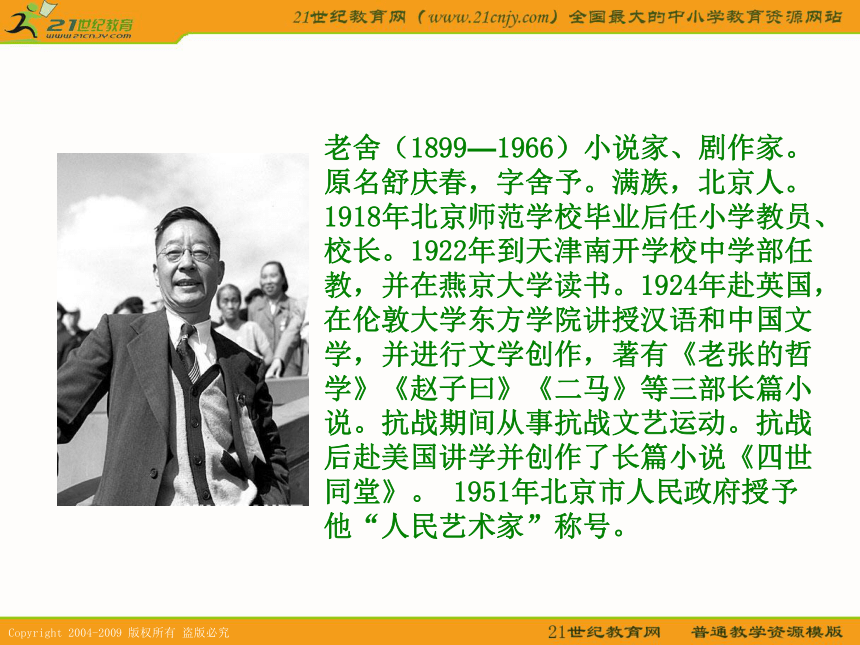 21世纪教育
www.21cnjy.com

21世纪教育网（www.21cnjy.com）全国最大的中小学教育资源网站

老舍（1899—1966）小说家、剧作家。原名舒庆春，字舍予。满族，北京人。1918年北京师范学校毕业后任小学教员、校长。1922年到天津南开学校中学部任教，并在燕京大学读书。1924年赴英国，在伦敦大学东方学院讲授汉语和中国文学，并进行文学创作，著有《老张的哲学》《赵子曰》《二马》等三部长篇小说。抗战期间从事抗战文艺运动。抗战后赴美国讲学并创作了长篇小说《四世同堂》。 1951年北京市人民政府授予他“人民艺术家”称号。

Copyright 2004-2009 版权所有 盗版必究

21世纪教育网　普通教学资源模版